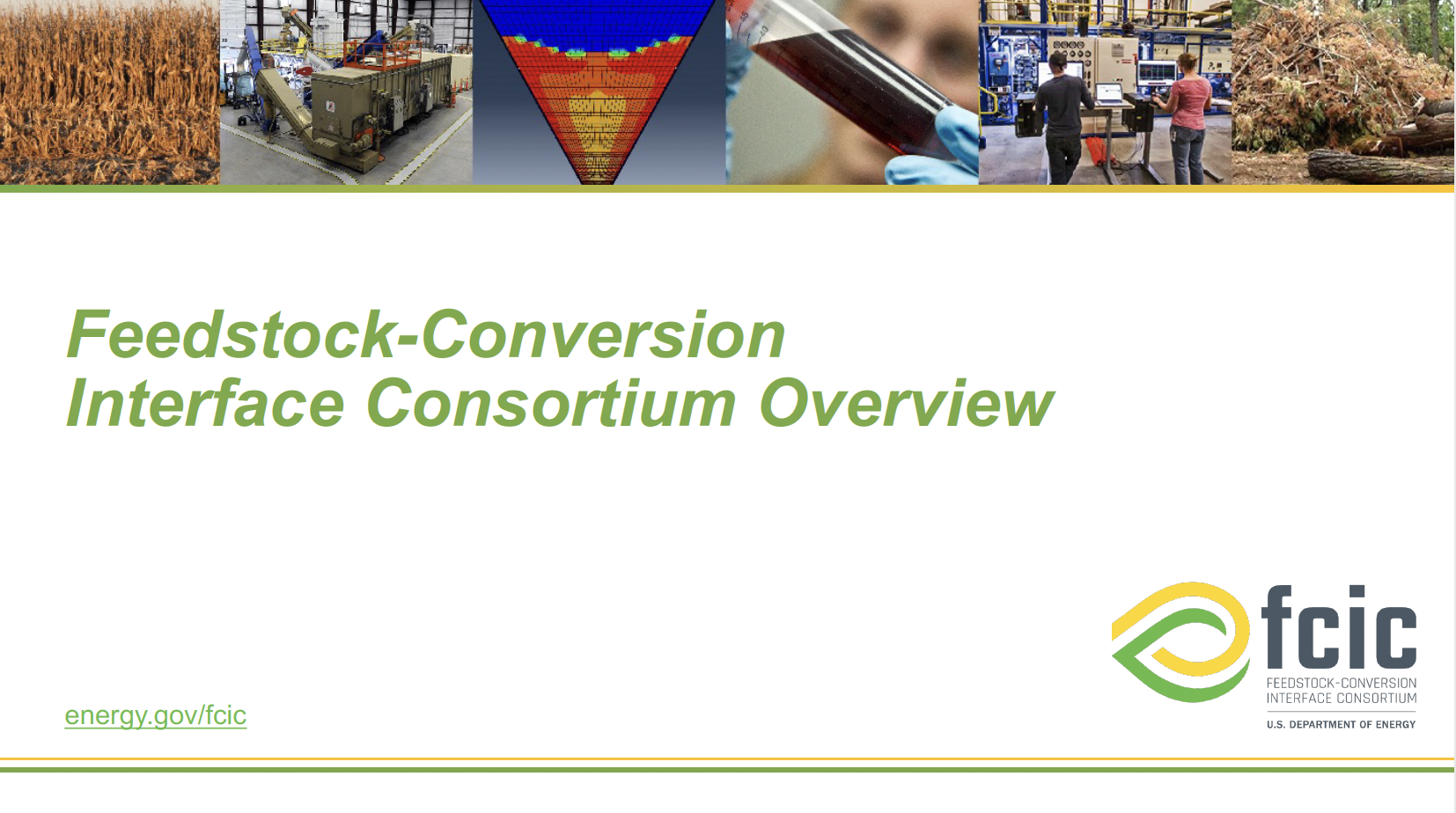 Feedstock-Conversion Interface Consortium Overview

energy.gov/fcic

fcic
FEEDSTOCK-CONVERSION INTERFACE CONSORTIUM
U.S. DEPARTMENT OF ENERGY